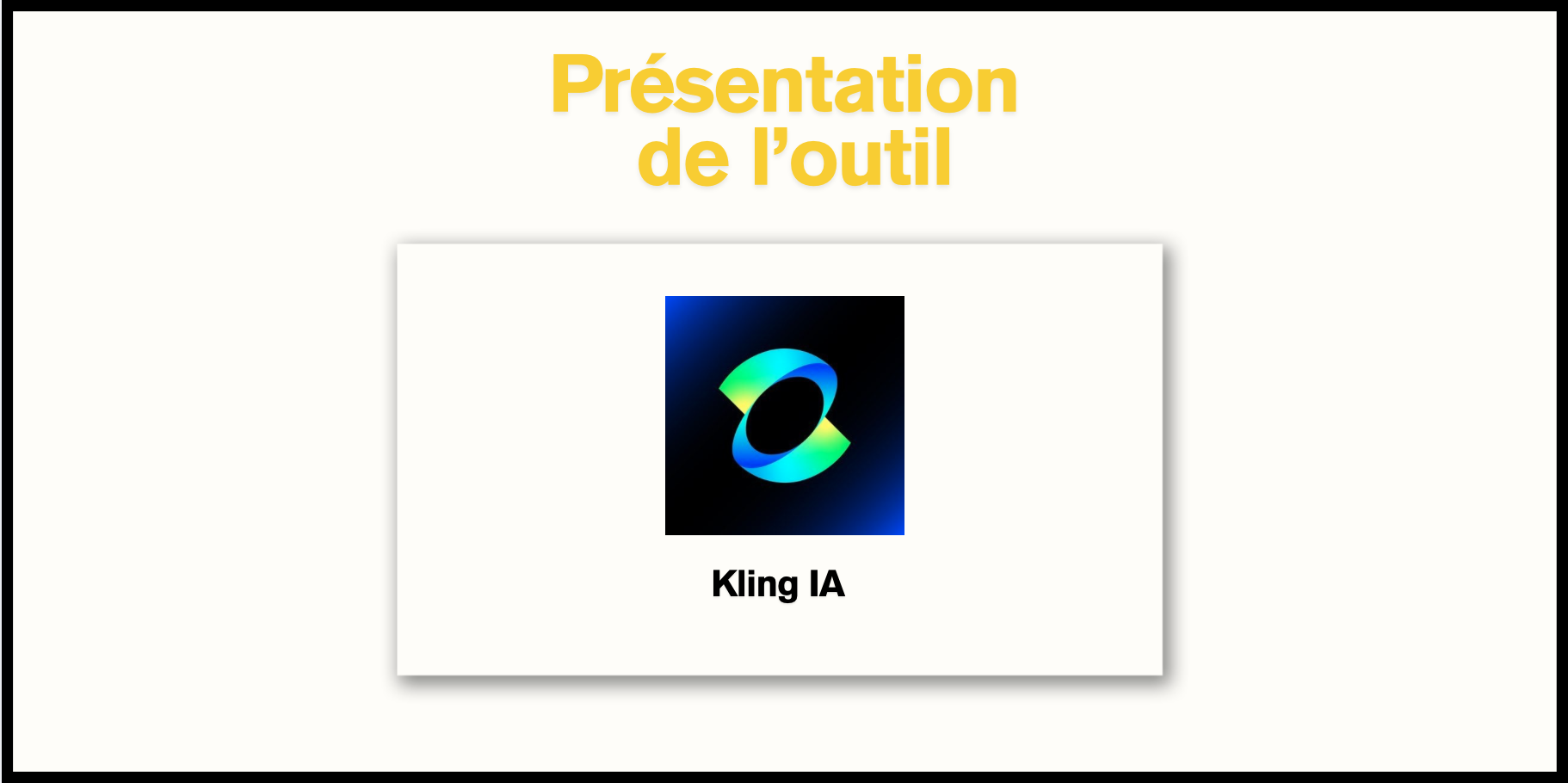 Présentation de l’outil

Kling IA